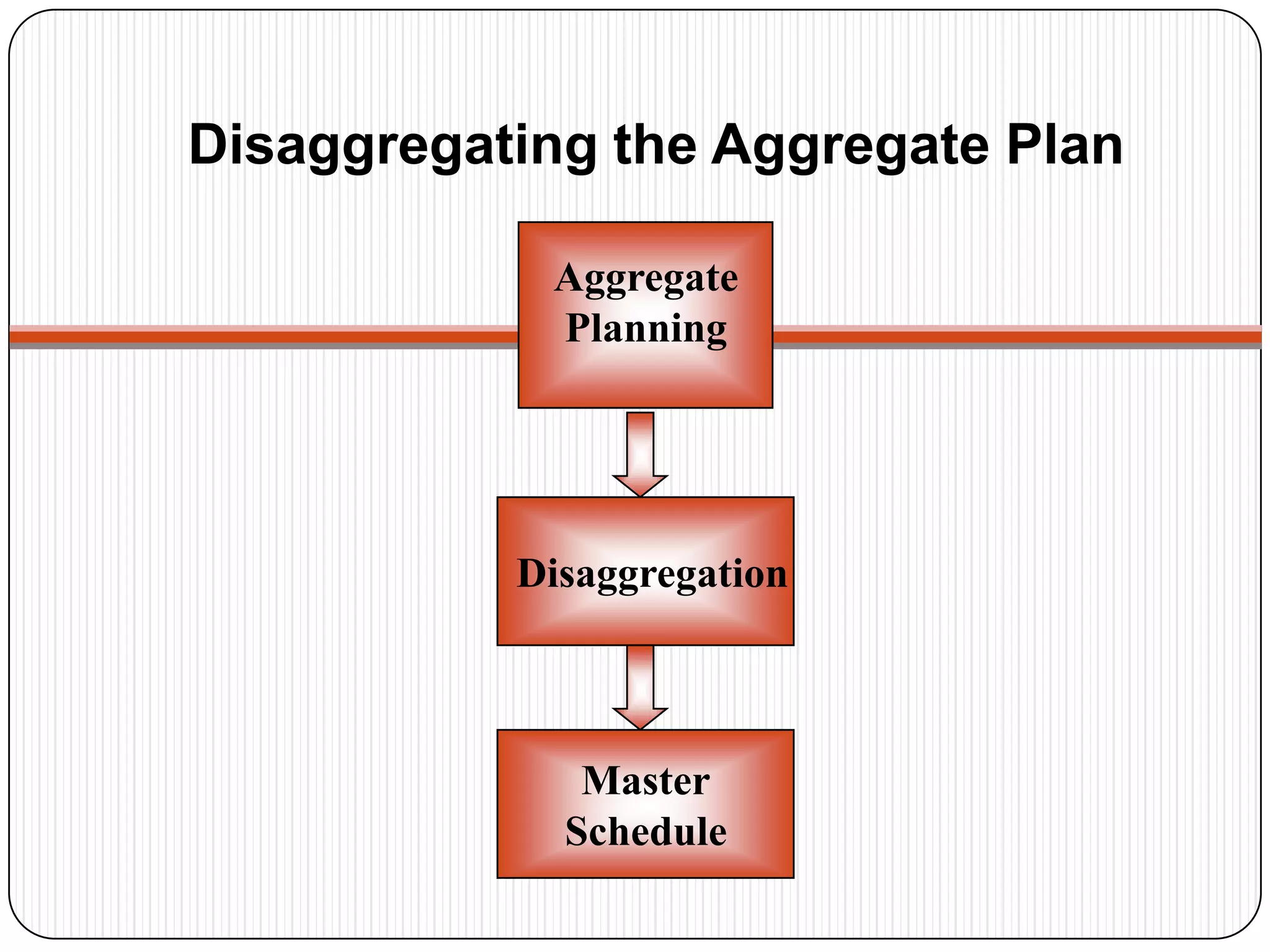 Disaggregating the Aggregate Plan

Aggregate Planning

Disaggregation

Master Schedule